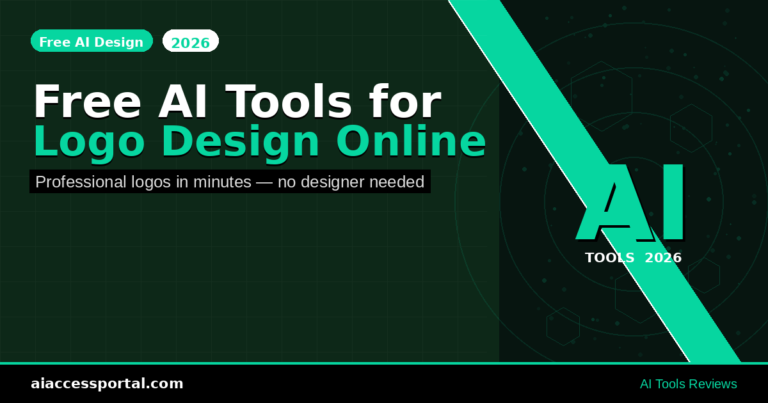 Free AI Design
2026

Free AI Tools for
Logo Design Online

Professional logos in minutes — no designer needed

AI
TOOLS 2026

aiaccessportal.com

AI Tools Reviews